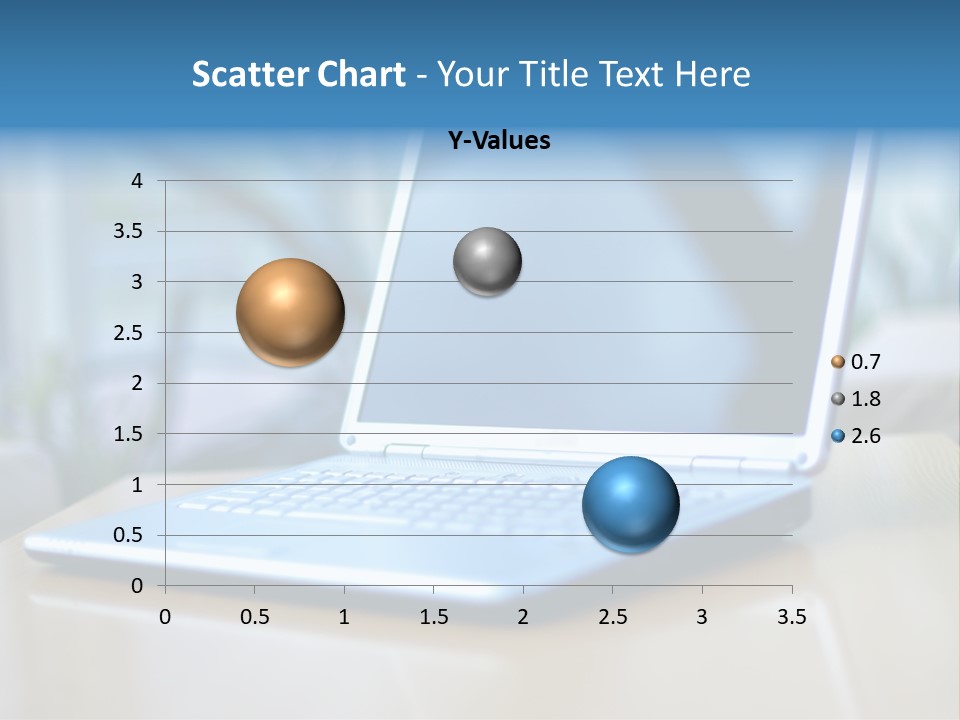 Scatter Chart - Your Title Text Here

Y-Values

4
3.5
3
2.5
2
1.5
1
0.5
0

0 0.5 1 1.5 2 2.5 3 3.5

0.7
1.8
2.6